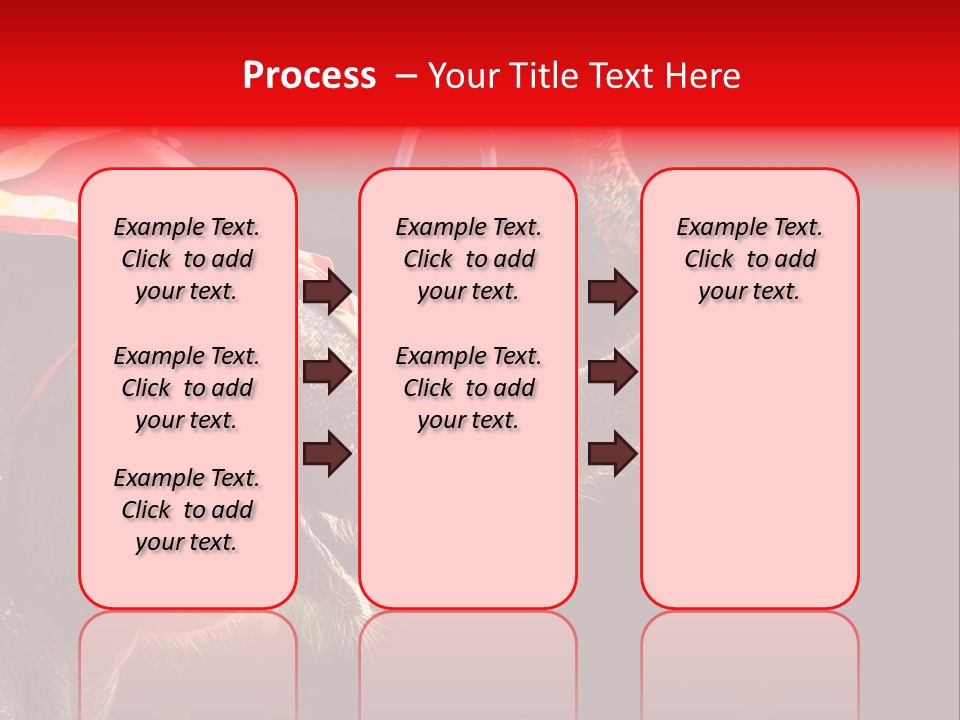 Process – Your Title Text Here

Example Text. Click to add your text.

Example Text. Click to add your text.

Example Text. Click to add your text.

Example Text. Click to add your text.

Example Text. Click to add your text.

Example Text. Click to add your text.